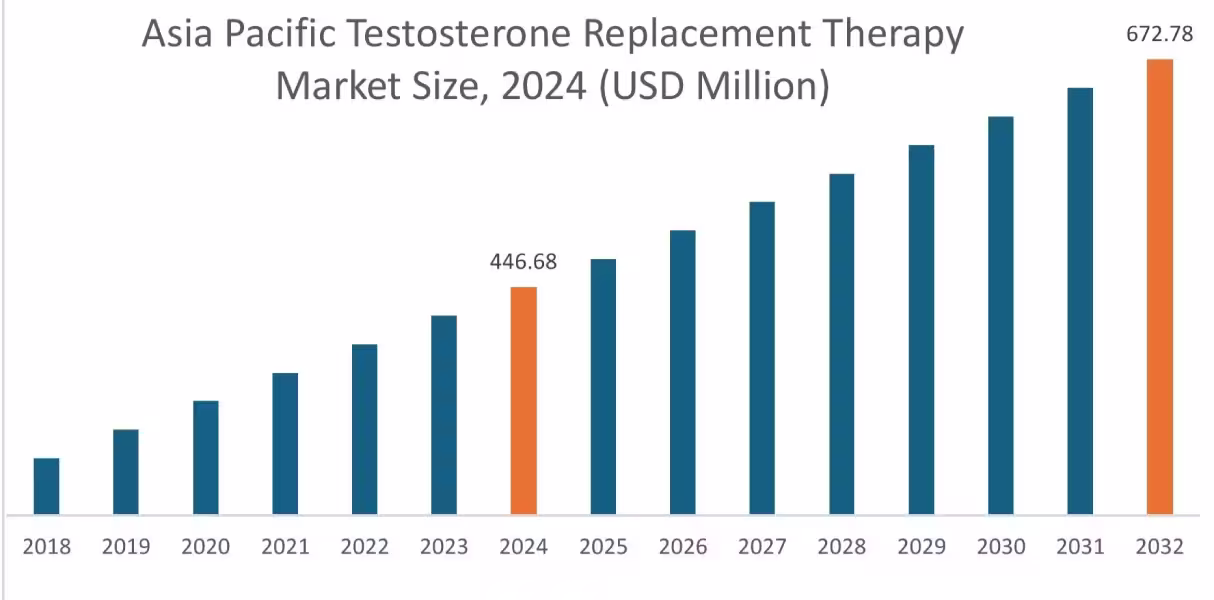 Asia Pacific Testosterone Replacement Therapy Market Size, 2024 (USD Million)

672.78

446.68

2018 2019 2020 2021 2022 2023 2024 2025 2026 2027 2028 2029 2030 2031 2032